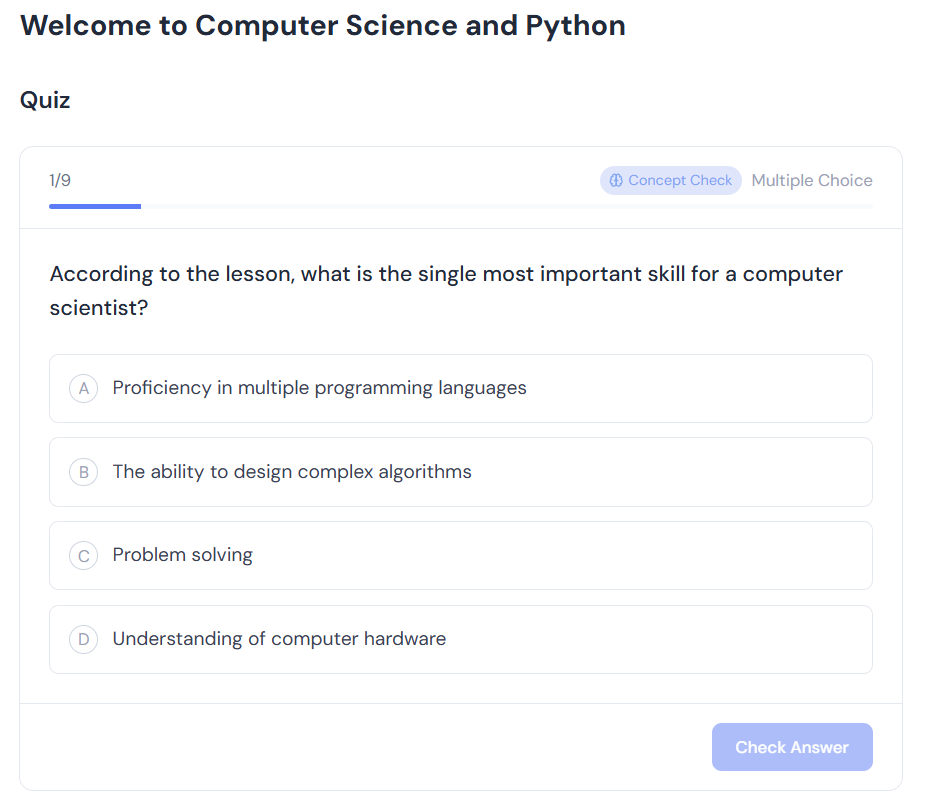 Welcome to Computer Science and Python

Quiz

1/9

Concept Check Multiple Choice

According to the lesson, what is the single most important skill for a computer scientist?

A Proficiency in multiple programming languages

B The ability to design complex algorithms

C Problem solving

D Understanding of computer hardware

Check Answer